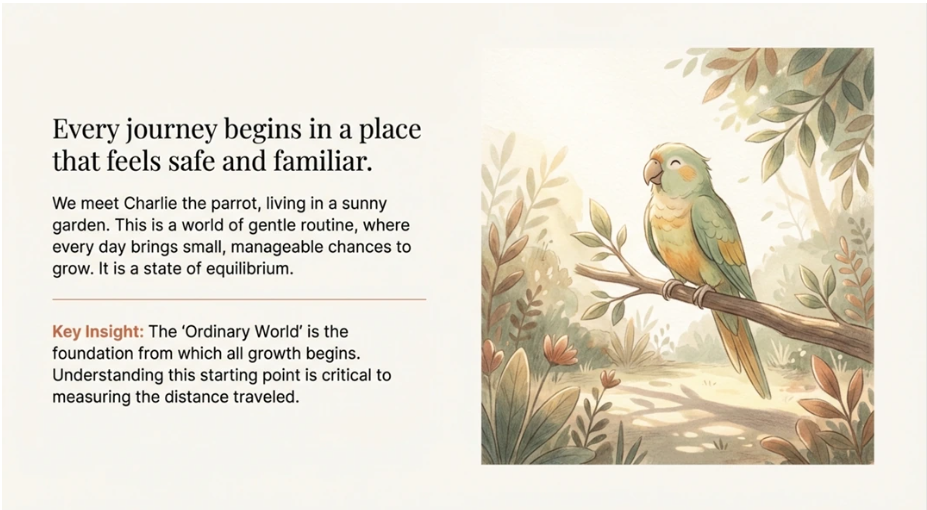 Every journey begins in a place that feels safe and familiar.

We meet Charlie the parrot, living in a sunny garden. This is a world of gentle routine, where every day brings small, manageable chances to grow. It is a state of equilibrium.

Key Insight: The 'Ordinary World' is the foundation from which all growth begins. Understanding this starting point is critical to measuring the distance traveled.